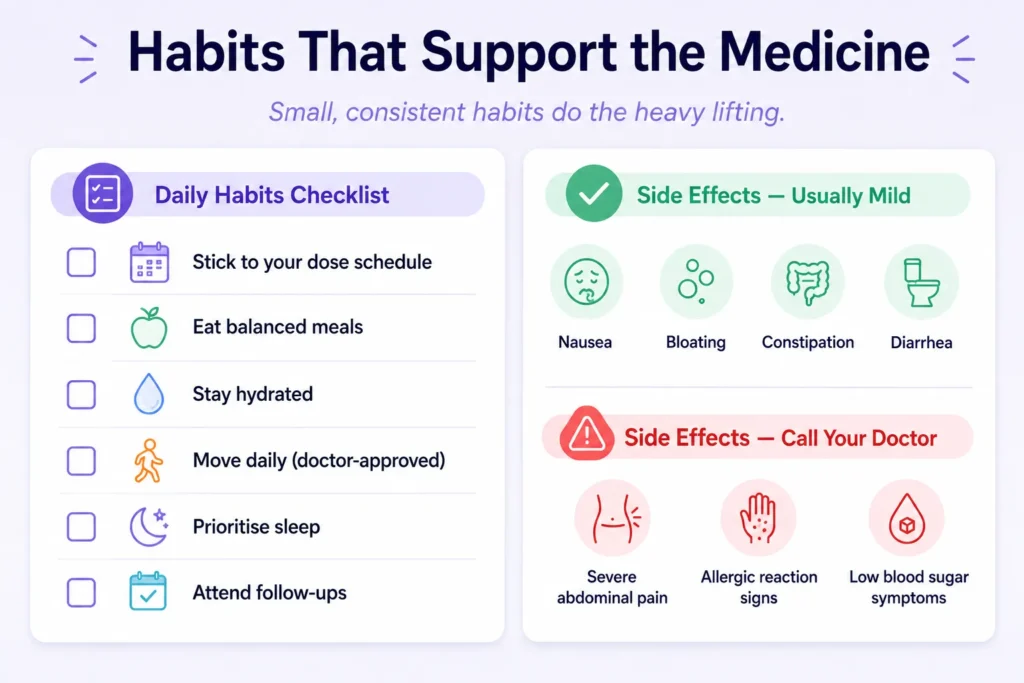 Habits That Support the Medicine

Small, consistent habits do the heavy lifting.

Daily Habits Checklist

Stick to your dose schedule

Eat balanced meals

Stay hydrated

Move daily (doctor-approved)

Prioritise sleep

Attend follow-ups

Side Effects — Usually Mild

Nausea

Bloating

Constipation

Diarrhea

Side Effects — Call Your Doctor

Severe abdominal pain

Allergic reaction signs

Low blood sugar symptoms